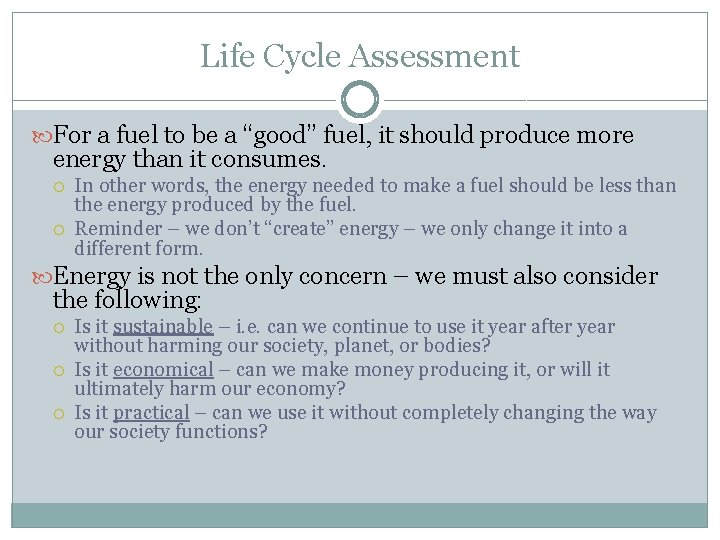 Life Cycle Assessment

For a fuel to be a “good” fuel, it should produce more energy than it consumes.

In other words, the energy needed to make a fuel should be less than the energy produced by the fuel.

Reminder – we don’t “create” energy – we only change it into a different form.

Energy is not the only concern – we must also consider the following:

Is it sustainable – i.e. can we continue to use it year after year without harming our society, planet, or bodies?

Is it economical – can we make money producing it, or will it ultimately harm our economy?

Is it practical – can we use it without completely changing the way our society functions?